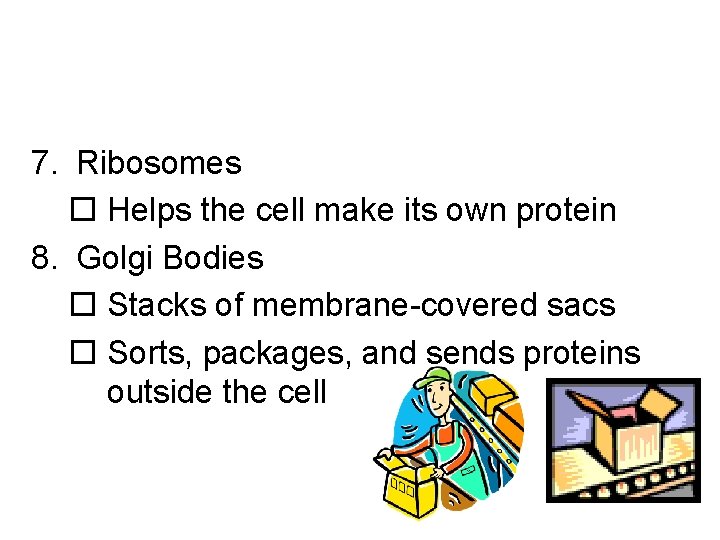 7. Ribosomes

☐ Helps the cell make its own protein

8. Golgi Bodies

☐ Stacks of membrane-covered sacs

☐ Sorts, packages, and sends proteins outside the cell